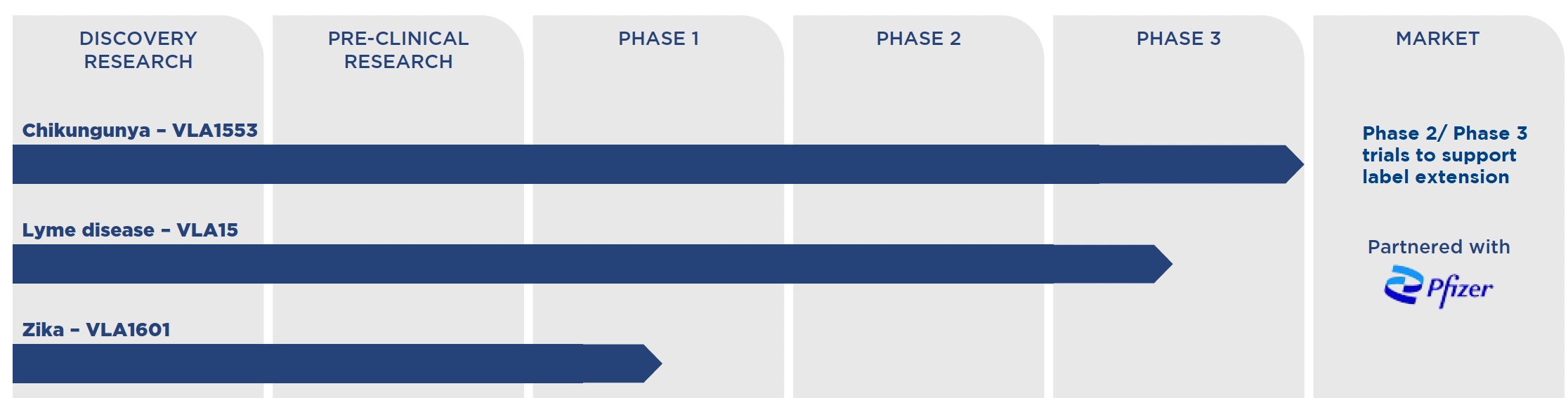 DISCOVERY RESEARCH

PRE-CLINICAL RESEARCH

PHASE 1

PHASE 2

PHASE 3

MARKET

Chikungunya – VLA1553

Phase 2/ Phase 3 trials to support label extension

Lyme disease – VLA15

Partnered with

Pfizer

Zika – VLA1601